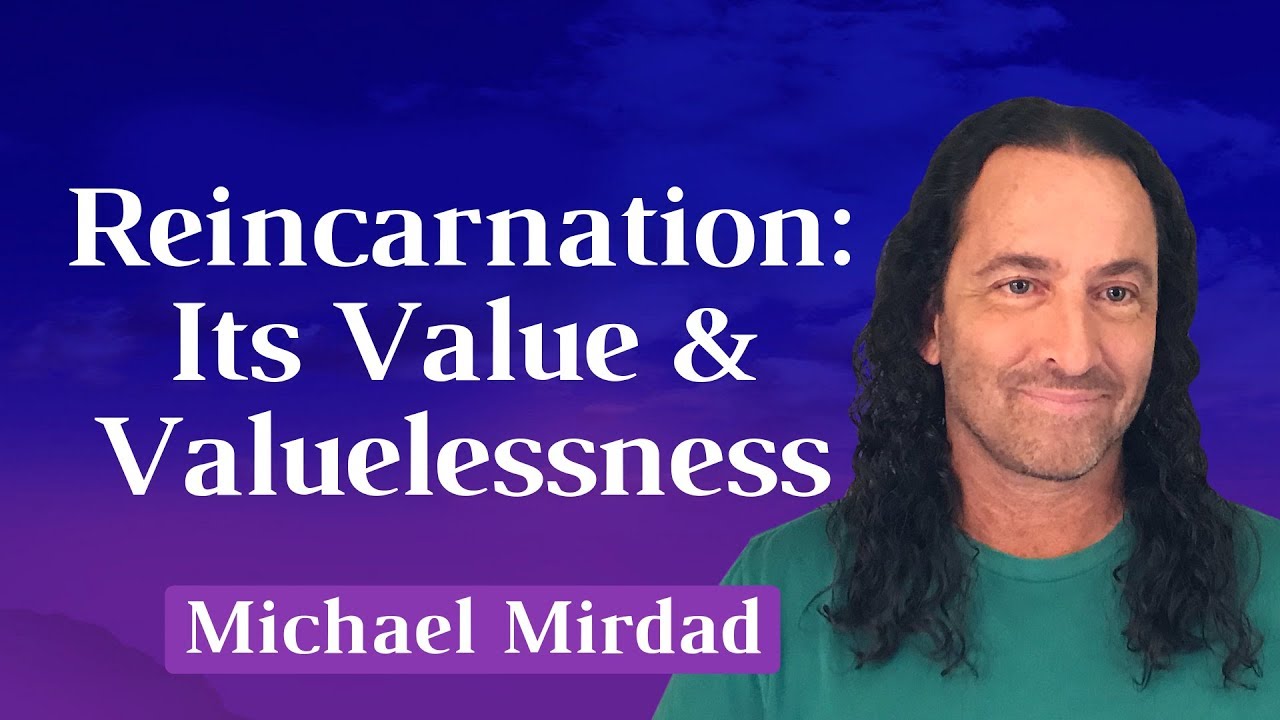 Reincarnation: Its Value & Valuelessness

Michael Mirdad